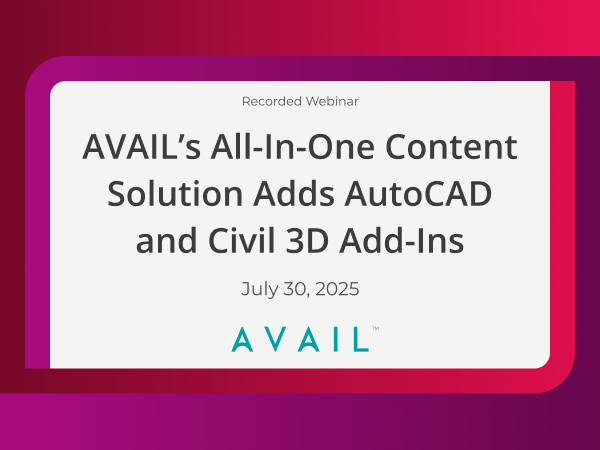 Recorded Webinar

AVAIL's All-In-One Content Solution Adds AutoCAD and Civil 3D Add-Ins

July 30, 2025

AVAIL™